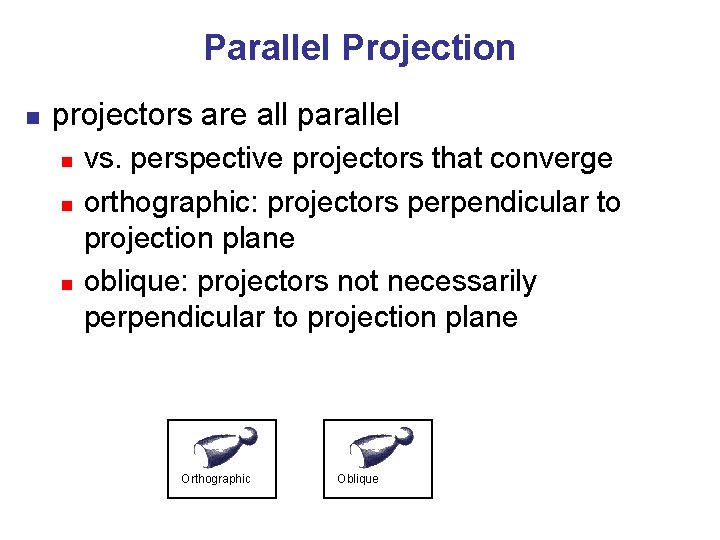 Parallel Projection

projectors are all parallel

vs. perspective projectors that converge

orthographic: projectors perpendicular to projection plane

oblique: projectors not necessarily perpendicular to projection plane

Orthographic

Oblique